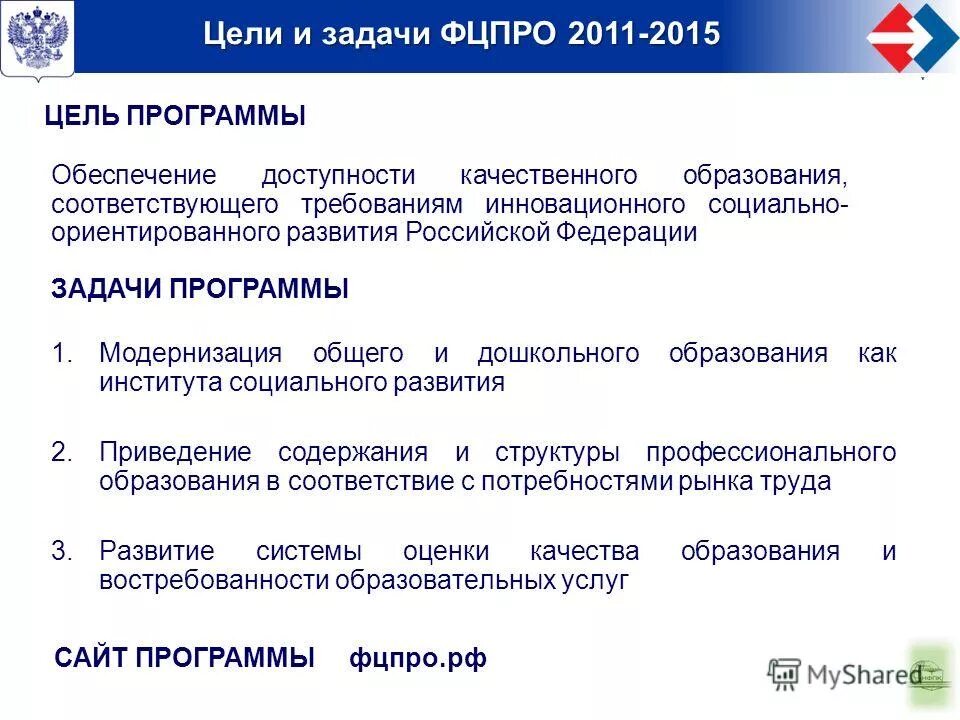 Цели и задачи ФЦПРО 2011-2015

ЦЕЛЬ ПРОГРАММЫ

Обеспечение доступности качественного образования, соответствующего требованиям инновационного социально-ориентированного развития Российской Федерации

ЗАДАЧИ ПРОГРАММЫ

1. Модернизация общего и дошкольного образования как института социального развития

2. Приведение содержания и структуры профессионального образования в соответствие с потребностями рынка труда

3. Развитие системы оценки качества образования и востребованности образовательных услуг

САЙТ ПРОГРАММЫ фцпро.рф

MyShared